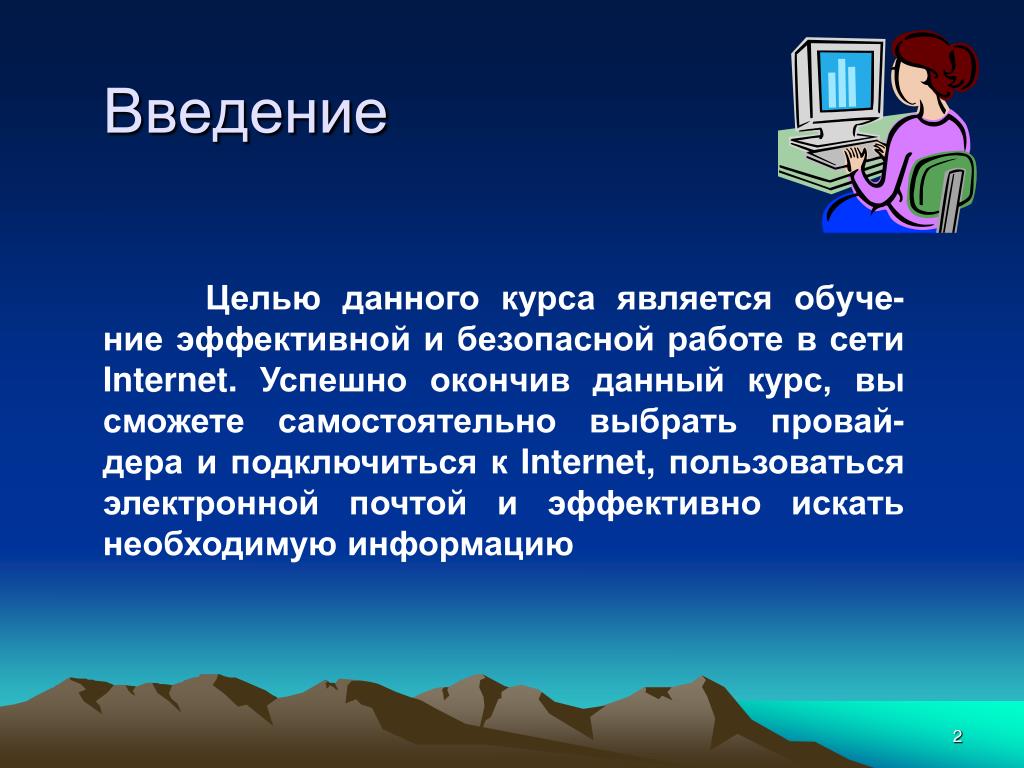 Введение

Целью данного курса является обучение эффективной и безопасной работе в сети Internet. Успешно окончив данный курс, вы сможете самостоятельно выбрать провайдера и подключиться к Internet, пользоваться электронной почтой и эффективно искать необходимую информацию

2